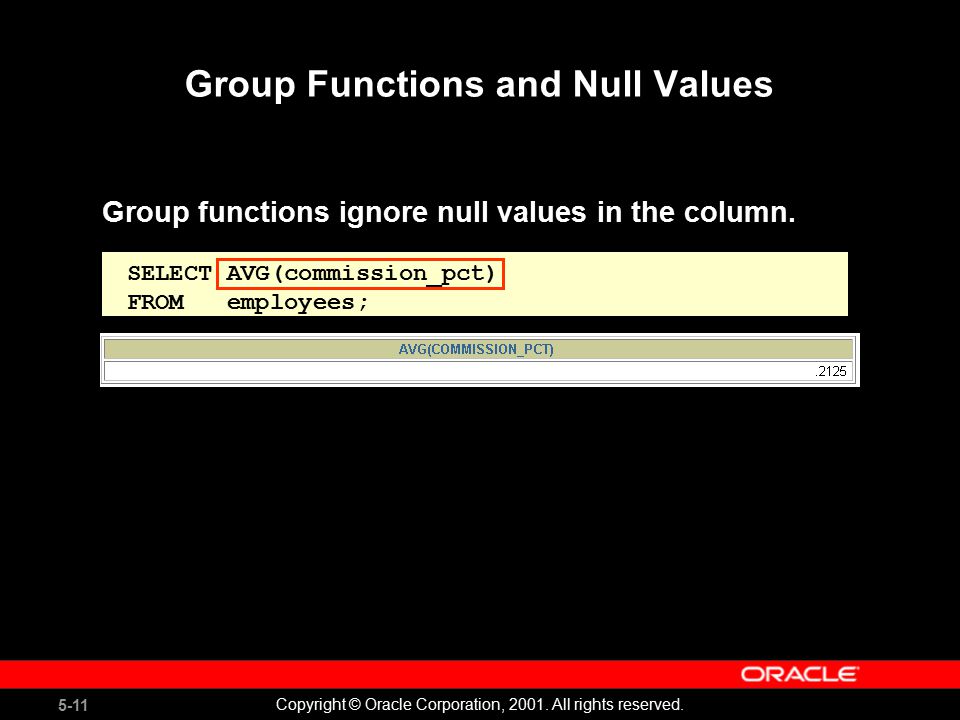 Group Functions and Null Values

Group functions ignore null values in the column.

SELECT AVG(commission_pct)
FROM employees;

| AVG(COMMISSION_PCT) |
|---|
| .2125 |

ORACLE

5-11

Copyright © Oracle Corporation, 2001. All rights reserved.